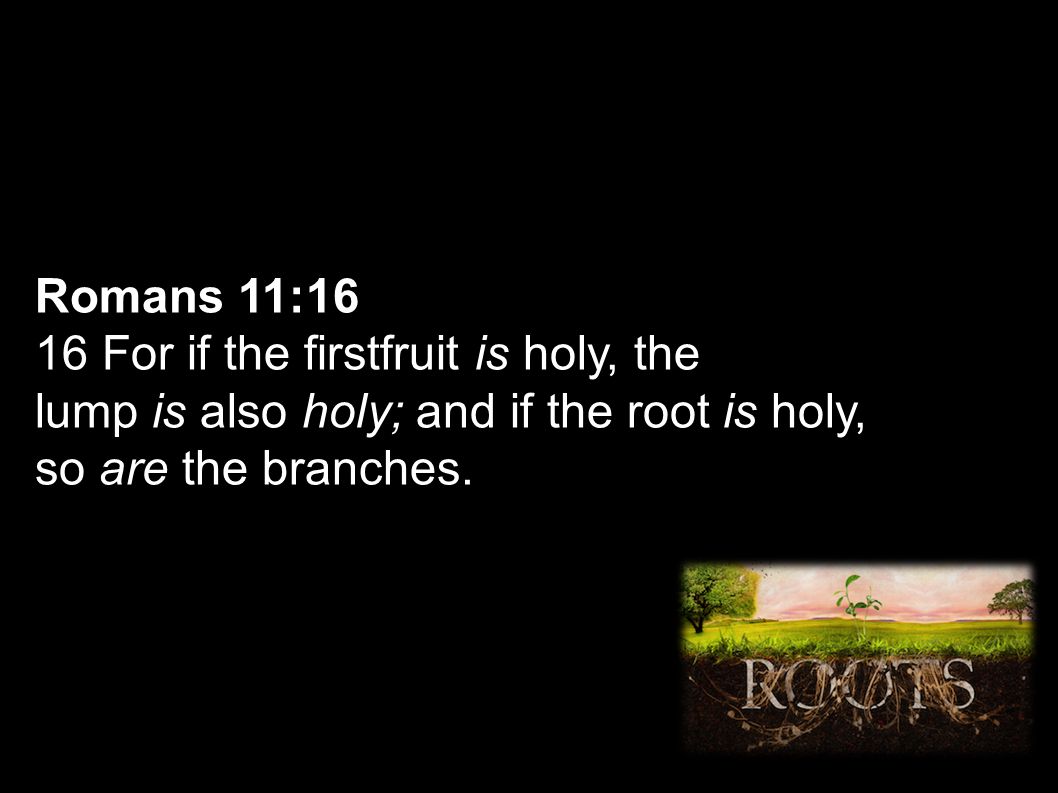 Romans 11:16
16 For if the firstfruit is holy, the lump is also holy; and if the root is holy, so are the branches.

ROOTS